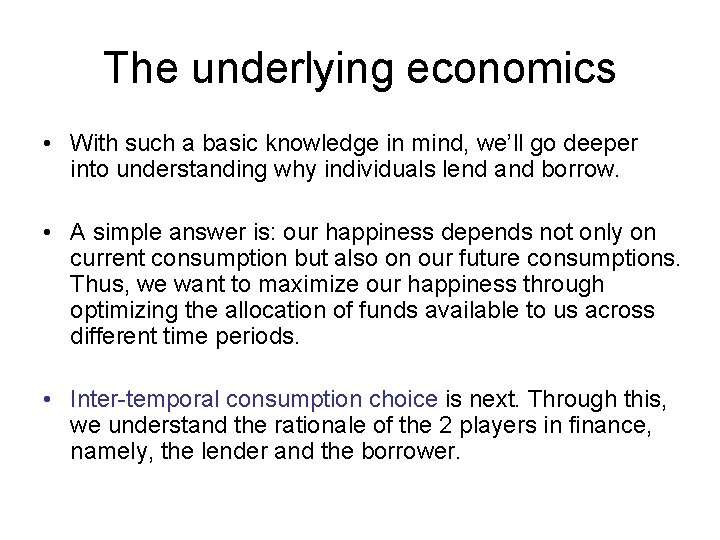 The underlying economics

• With such a basic knowledge in mind, we'll go deeper into understanding why individuals lend and borrow.

• A simple answer is: our happiness depends not only on current consumption but also on our future consumptions. Thus, we want to maximize our happiness through optimizing the allocation of funds available to us across different time periods.

• Inter-temporal consumption choice is next. Through this, we understand the rationale of the 2 players in finance, namely, the lender and the borrower.